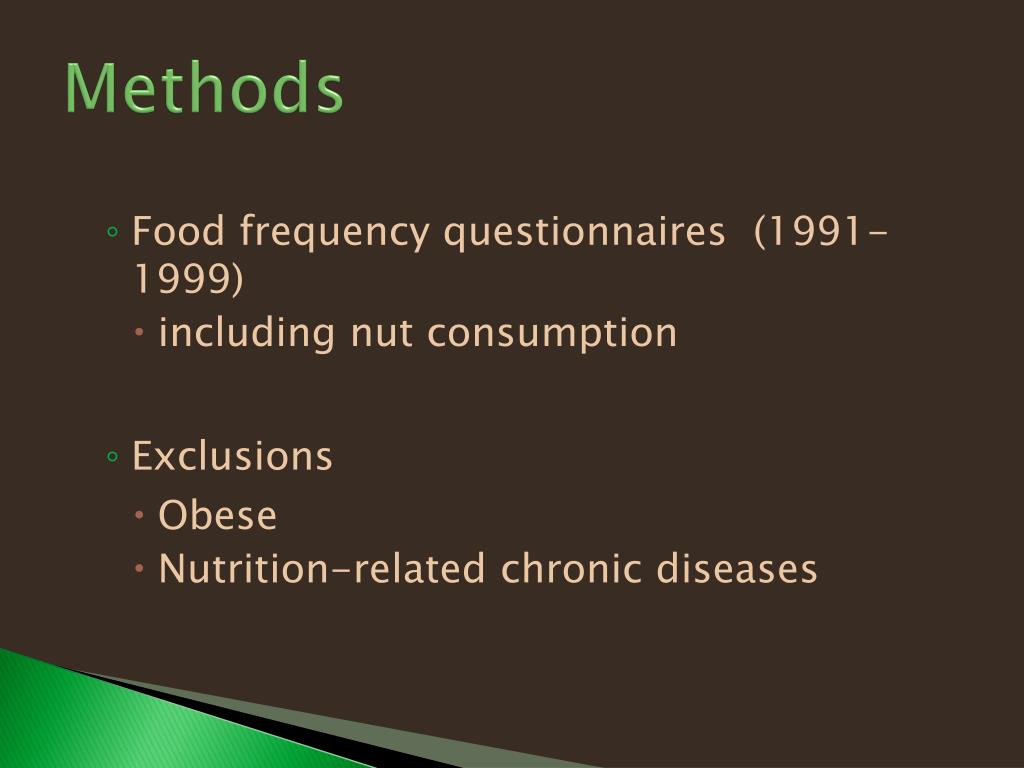 Methods

◦ Food frequency questionnaires (1991-1999)
• including nut consumption

◦ Exclusions
• Obese
• Nutrition-related chronic diseases